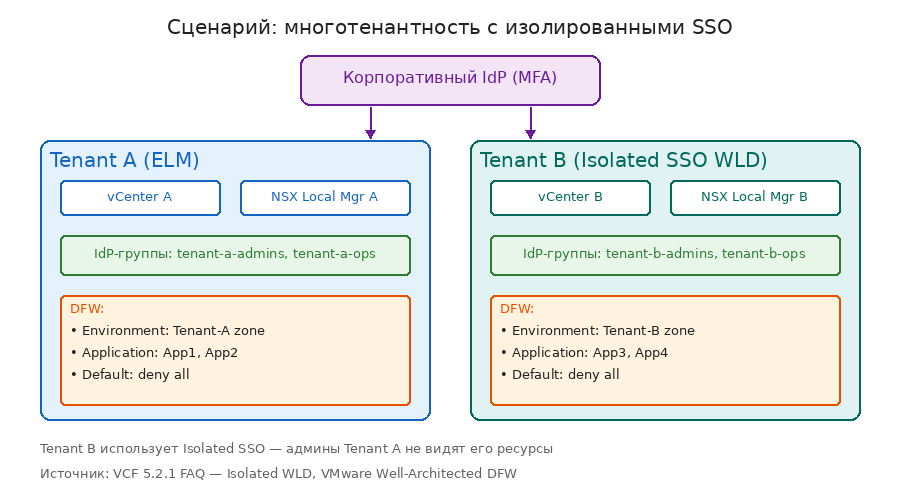 Сценарий: многотенантность с изолированными SSO

Корпоративный IdP (MFA)

Tenant A (ELM)

vCenter A

NSX Local Mgr A

IdP-группы: tenant-a-admins, tenant-a-ops

DFW:
• Environment: Tenant-A zone
• Application: App1, App2
• Default: deny all

Tenant B (Isolated SSO WLD)

vCenter B

NSX Local Mgr B

IdP-группы: tenant-b-admins, tenant-b-ops

DFW:
• Environment: Tenant-B zone
• Application: App3, App4
• Default: deny all

Tenant B использует Isolated SSO — админы Tenant A не видят его ресурсы

Источник: VCF 5.2.1 FAQ — Isolated WLD, VMware Well-Architected DFW